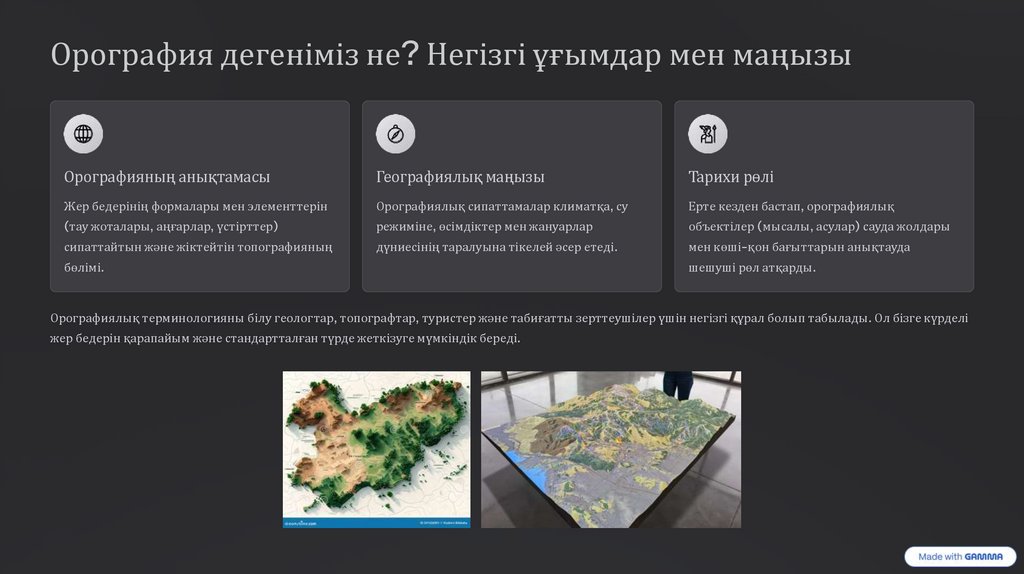 Орография дегеніміз не? Негізгі ұғымдар мен маңызы

Орографияның анықтамасы

Жер бедерінің формалары мен элементтерін (тау жоталары, аңғарлар, үстірттер) сипаттайтын және жіктейтін топографияның бөлімі.

Географиялық маңызы

Орографиялық сипаттамалар климатқа, су режиміне, өсімдіктер мен жануарлар дүниесінің таралуына тікелей әсер етеді.

Тарихи рөлі

Ерте кезден бастап, орографиялық объектілер (мысалы, асулар) сауда жолдары мен көші-қон бағыттарын анықтауда шешуші рөл атқарды.

Орографиялық терминологияны білу геологтар, топографтар, туристер және табиғатты зерттеушілер үшін негізгі құрал болып табылады. Ол бізге күрделі жер бедерін қарапайым және стандартталған түрде жеткізуге мүмкіндік береді.

Made with GAMMA